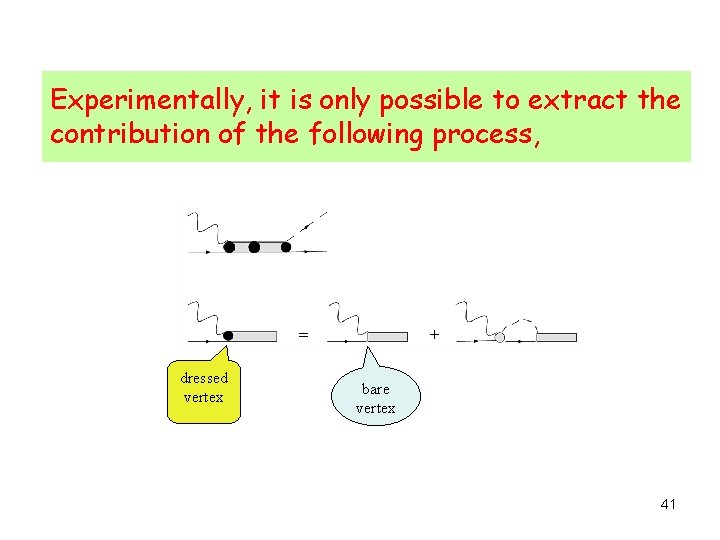 Experimentally, it is only possible to extract the contribution of the following process,

=

+

dressed vertex

bare vertex

41